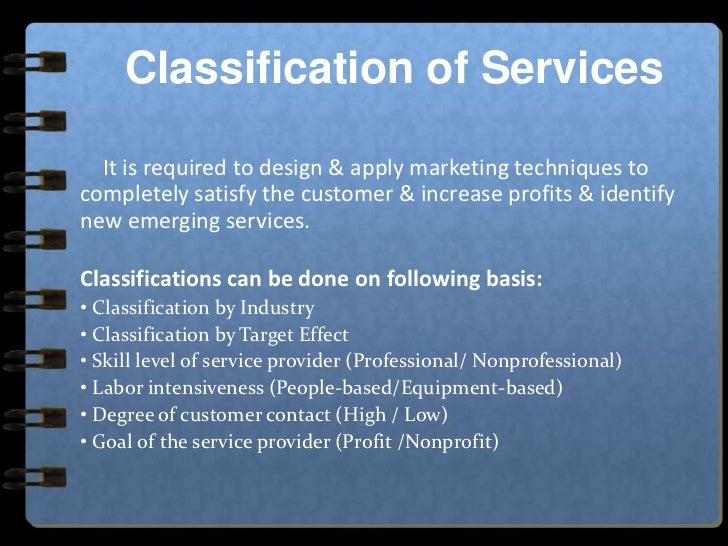 Classification of Services

It is required to design & apply marketing techniques to completely satisfy the customer & increase profits & identify new emerging services.

Classifications can be done on following basis:
• Classification by Industry
• Classification by Target Effect
• Skill level of service provider (Professional/ Nonprofessional)
• Labor intensiveness (People-based/Equipment-based)
• Degree of customer contact (High / Low)
• Goal of the service provider (Profit /Nonprofit)